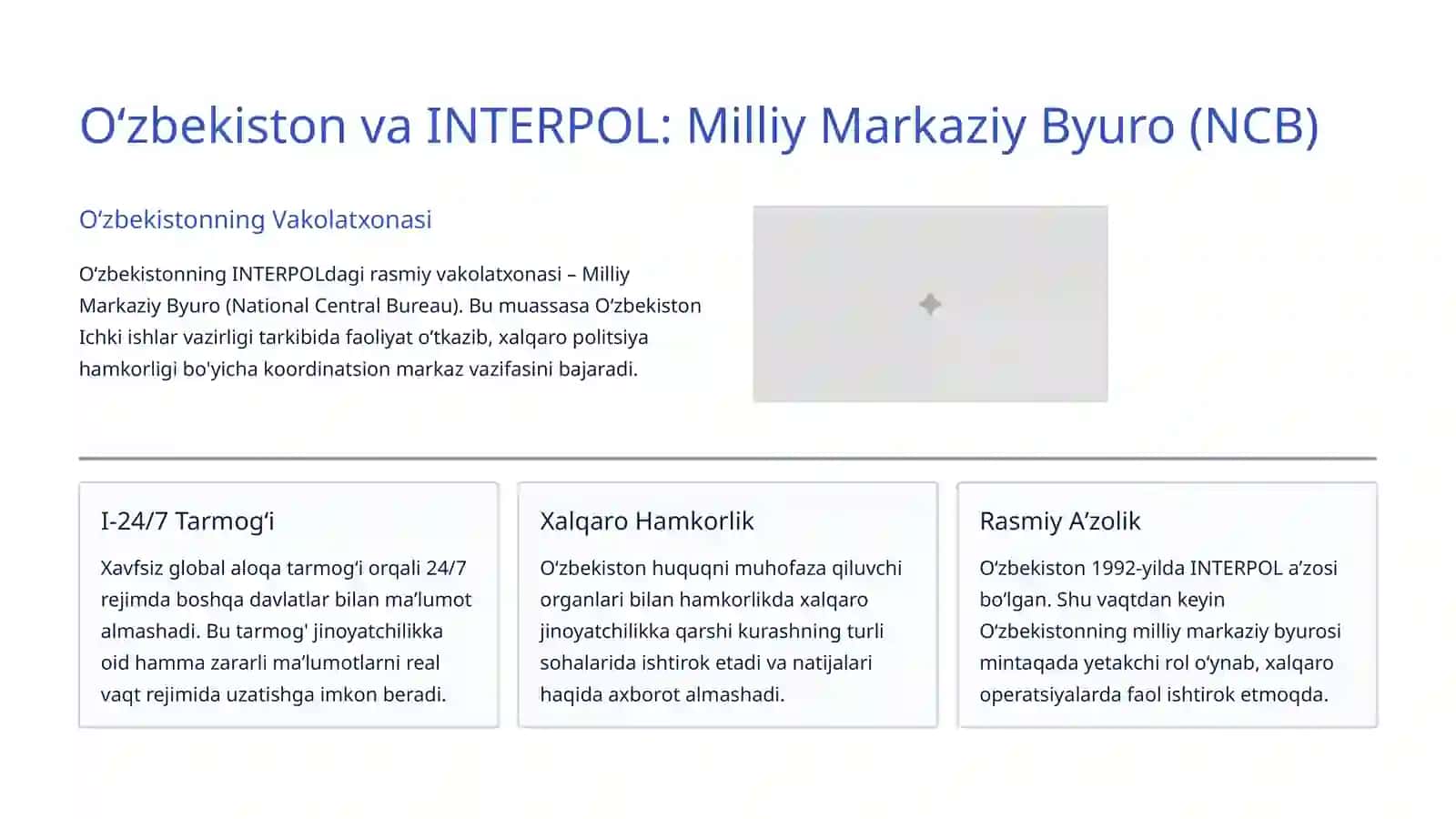 O‘zbekiston va INTERPOL: Milliy Markaziy Byuro (NCB)

O‘zbekistonning Vakolatxonasi

O‘zbekistonning INTERPOLdagi rasmiy vakolatxonasi – Milliy Markaziy Byuro (National Central Bureau). Bu muassasa O‘zbekiston Ichki ishlar vazirligi tarkibida faoliyat o‘tkazib, xalqaro politsiya hamkorligi bo'yicha koordinatsion markaz vazifasini bajaradi.

I-24/7 Tarmog‘i

Xavfsiz global aloqa tarmog‘i orqali 24/7 rejimda boshqa davlatlar bilan ma’lumot almashadi. Bu tarmog' jinoyatchilikka oid hamma zararli ma’lumotlarni real vaqt rejimida uzatishga imkon beradi.

Xalqaro Hamkorlik

O‘zbekiston huquqni muhofaza qiluvchi organlari bilan hamkorlikda xalqaro jinoyatchilikka qarshi kurashning turli sohalarida ishtirok etadi va natijalari haqida axborot almashadi.

Rasmiy A’zolik

O‘zbekiston 1992-yilda INTERPOL a’zosi bo‘lgan. Shu vaqtdan keyin O‘zbekistonning milliy markaziy byurosi mintaqada yetakchi rol o‘ynab, xalqaro operatsiyalarda faol ishtirok etmoqda.